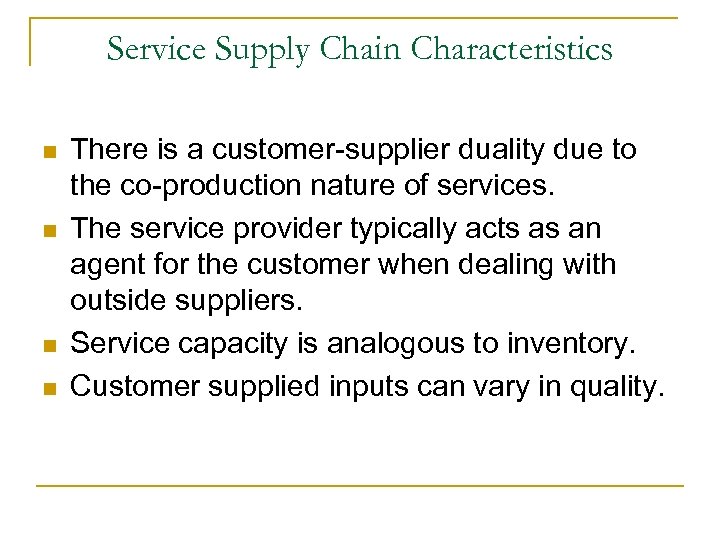 Service Supply Chain Characteristics

- There is a customer-supplier duality due to the co-production nature of services.
- The service provider typically acts as an agent for the customer when dealing with outside suppliers.
- Service capacity is analogous to inventory.
- Customer supplied inputs can vary in quality.